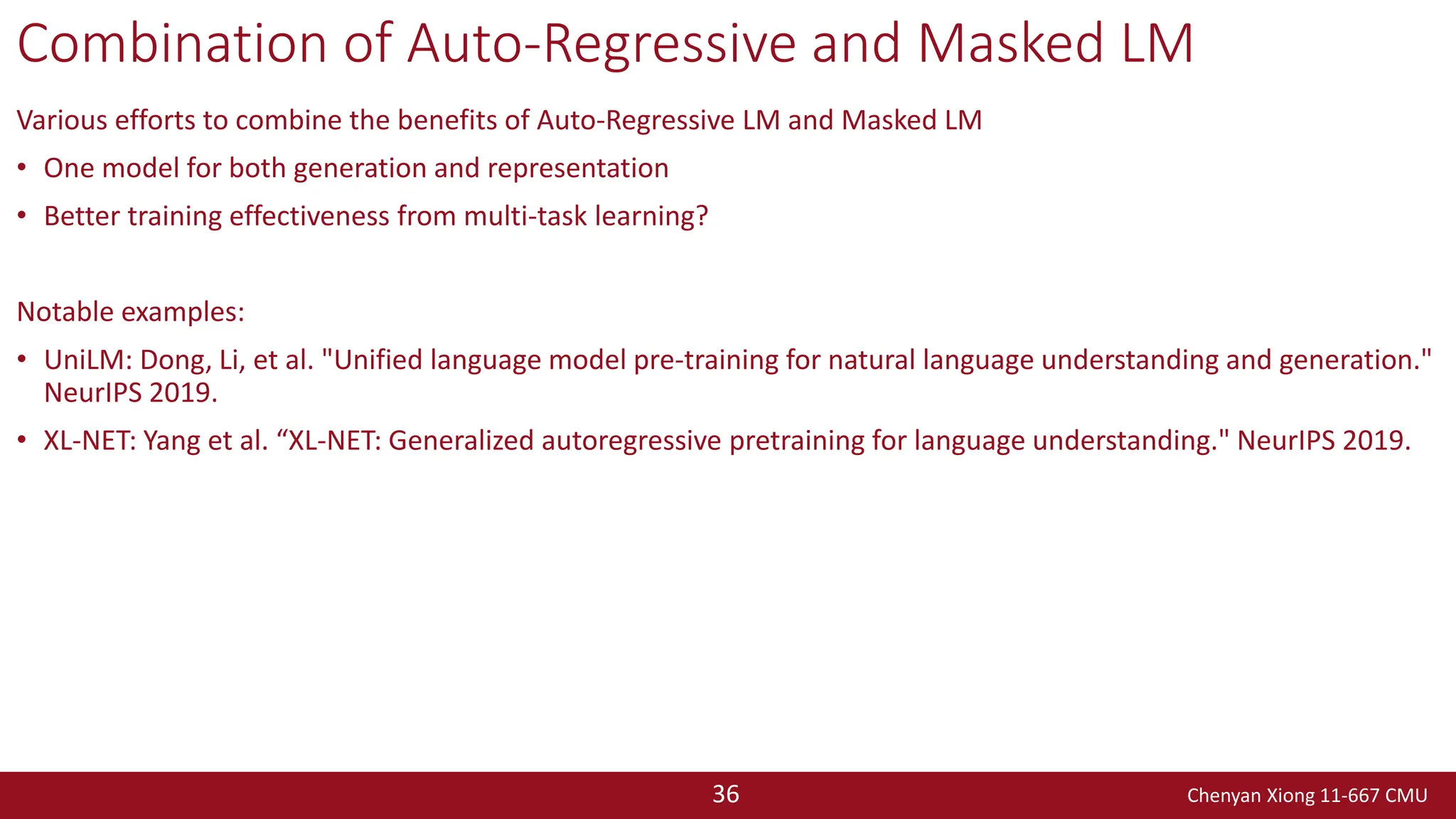 Combination of Auto-Regressive and Masked LM

Various efforts to combine the benefits of Auto-Regressive LM and Masked LM

• One model for both generation and representation

• Better training effectiveness from multi-task learning?

Notable examples:

• UniLM: Dong, Li, et al. "Unified language model pre-training for natural language understanding and generation." NeurIPS 2019.

• XL-NET: Yang et al. “XL-NET: Generalized autoregressive pretraining for language understanding." NeurIPS 2019.

36

Chenyan Xiong 11-667 CMU